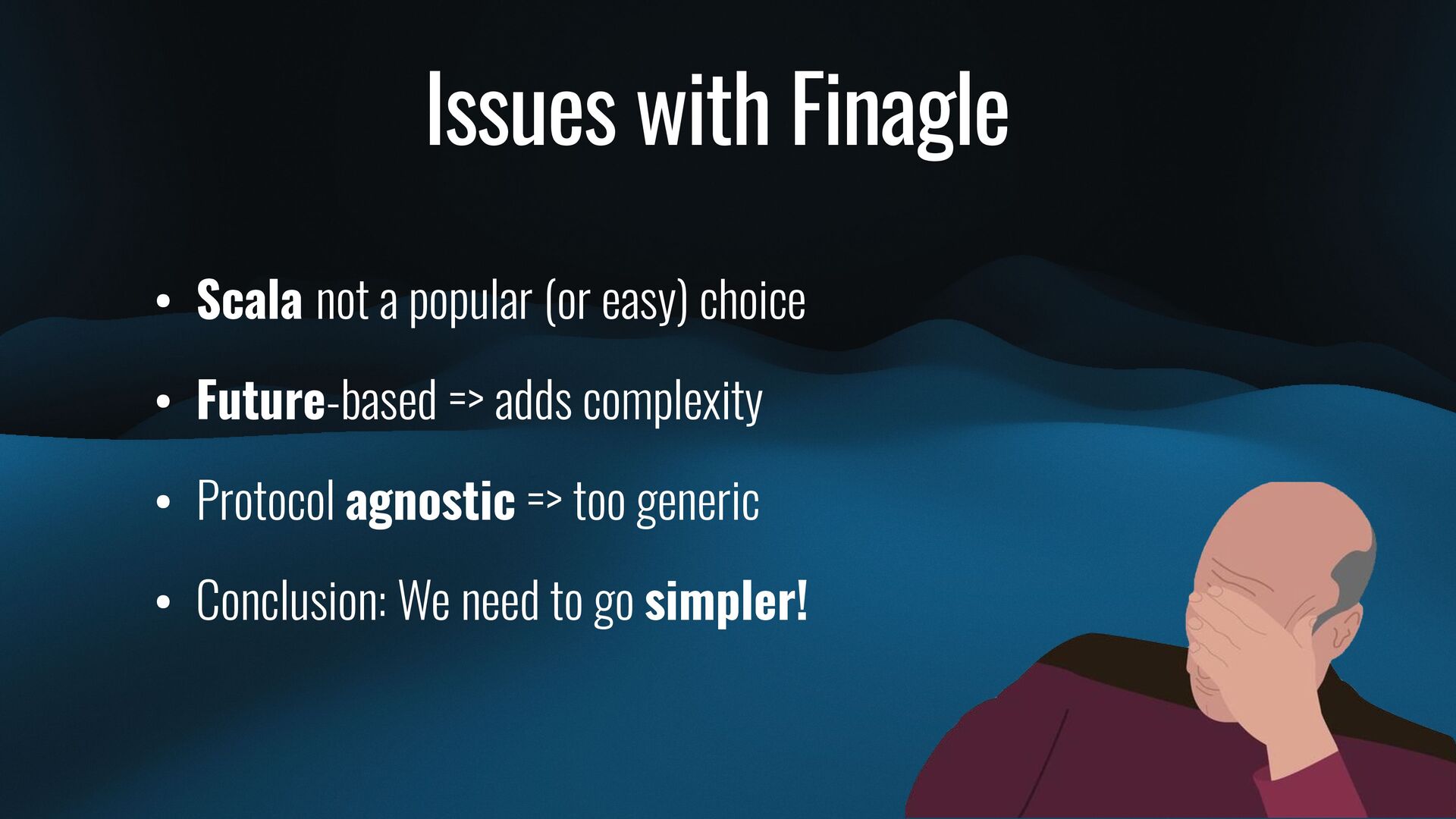 Issues with Finagle

• Scala not a popular (or easy) choice

• Future-based => adds complexity

• Protocol agnostic => too generic

• Conclusion: We need to go simpler!